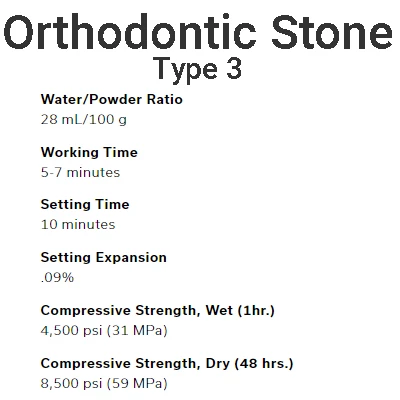 Orthodontic Stone
Type 3

Water/Powder Ratio
28 mL/100 g

Working Time
5-7 minutes

Setting Time
10 minutes

Setting Expansion
.09%

Compressive Strength, Wet (1hr.)
4,500 psi (31 MPa)

Compressive Strength, Dry (48 hrs.)
8,500 psi (59 MPa)